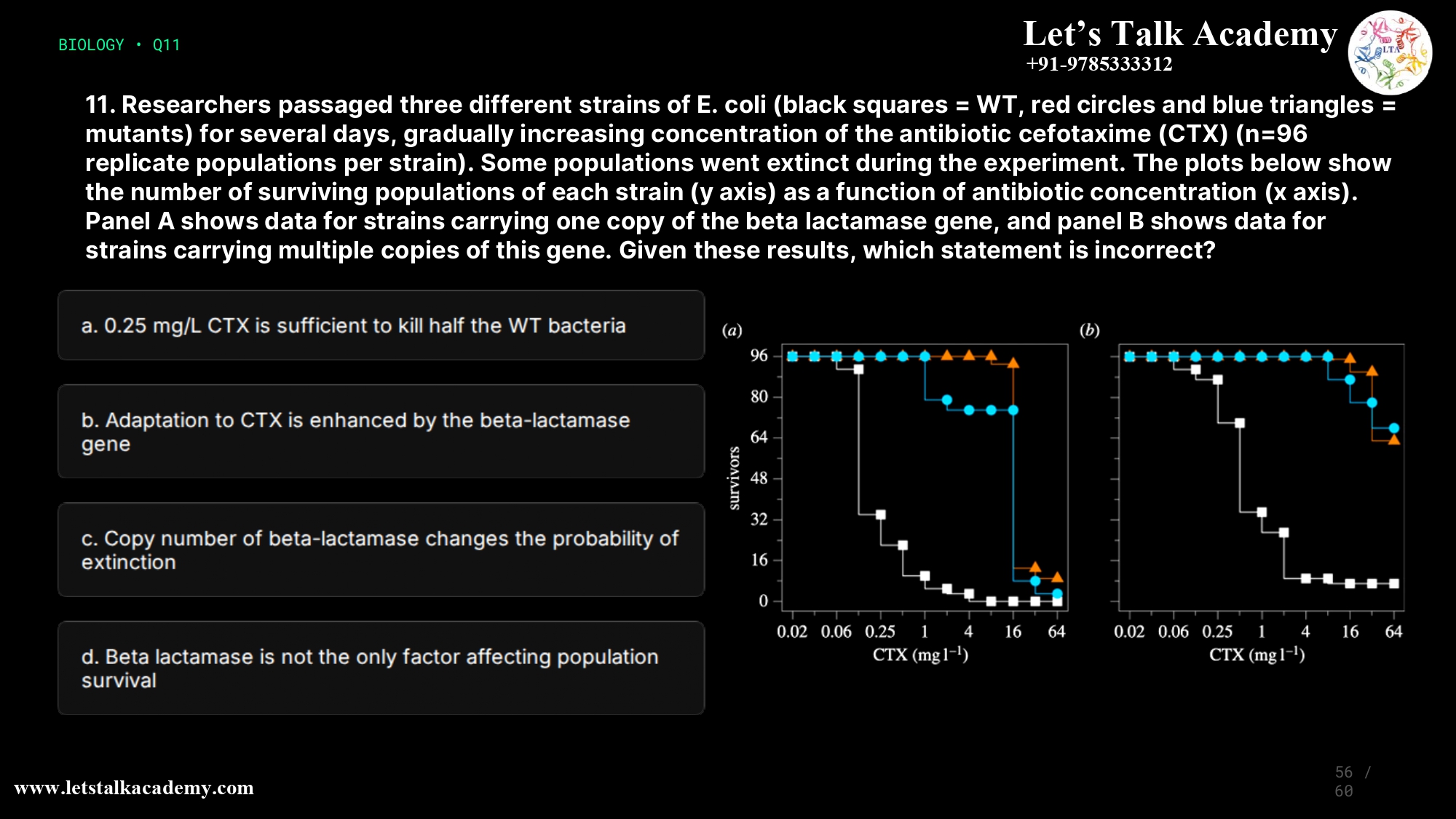 BIOLOGY • Q11

Let's Talk Academy
+91-9785333312

LTA

11. Researchers passaged three different strains of E. coli (black squares = WT, red circles and blue triangles = mutants) for several days, gradually increasing concentration of the antibiotic cefotaxime (CTX) (n=96 replicate populations per strain). Some populations went extinct during the experiment. The plots below show the number of surviving populations of each strain (y axis) as a function of antibiotic concentration (x axis). Panel A shows data for strains carrying one copy of the beta lactamase gene, and panel B shows data for strains carrying multiple copies of this gene. Given these results, which statement is incorrect?

a. 0.25 mg/L CTX is sufficient to kill half the WT bacteria

b. Adaptation to CTX is enhanced by the beta-lactamase gene

c. Copy number of beta-lactamase changes the probability of extinction

d. Beta lactamase is not the only factor affecting population survival

(a)

survivors

96
80
64
48
32
16
0

0.02 0.06 0.25 1 4 16 64
CTX (mg l$^{-1}$)

(b)

0.02 0.06 0.25 1 4 16 64
CTX (mg l$^{-1}$)

www.letstalkacademy.com

56 / 60